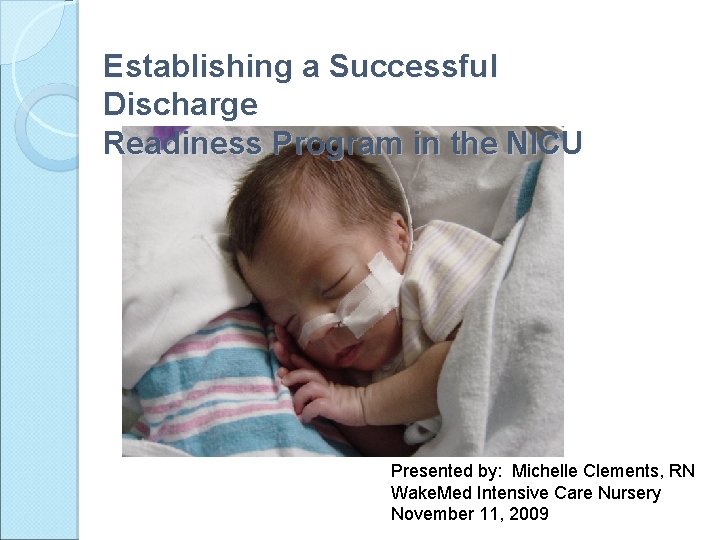 Establishing a Successful Discharge Readiness Program in the NICU

Presented by: Michelle Clements, RN
WakeMed Intensive Care Nursery
November 11, 2009